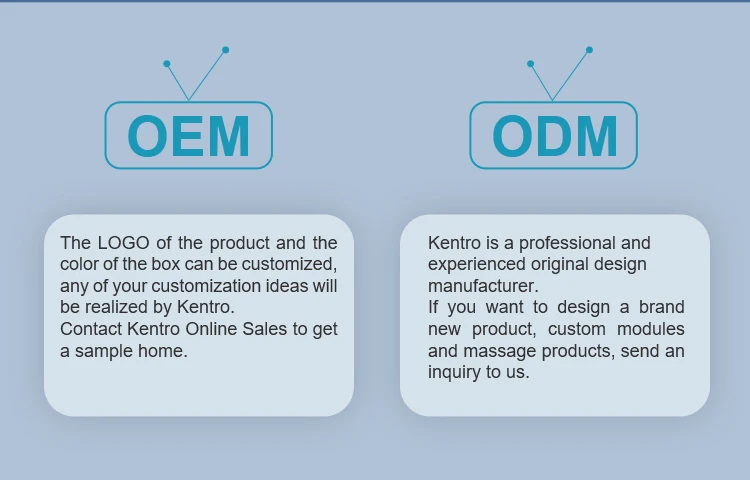 OEM

The LOGO of the product and the color of the box can be customized, any of your customization ideas will be realized by Kentro.
Contact Kentro Online Sales to get a sample home.

ODM

Kentro is a professional and experienced original design manufacturer.
If you want to design a brand new product, custom modules and massage products, send an inquiry to us.